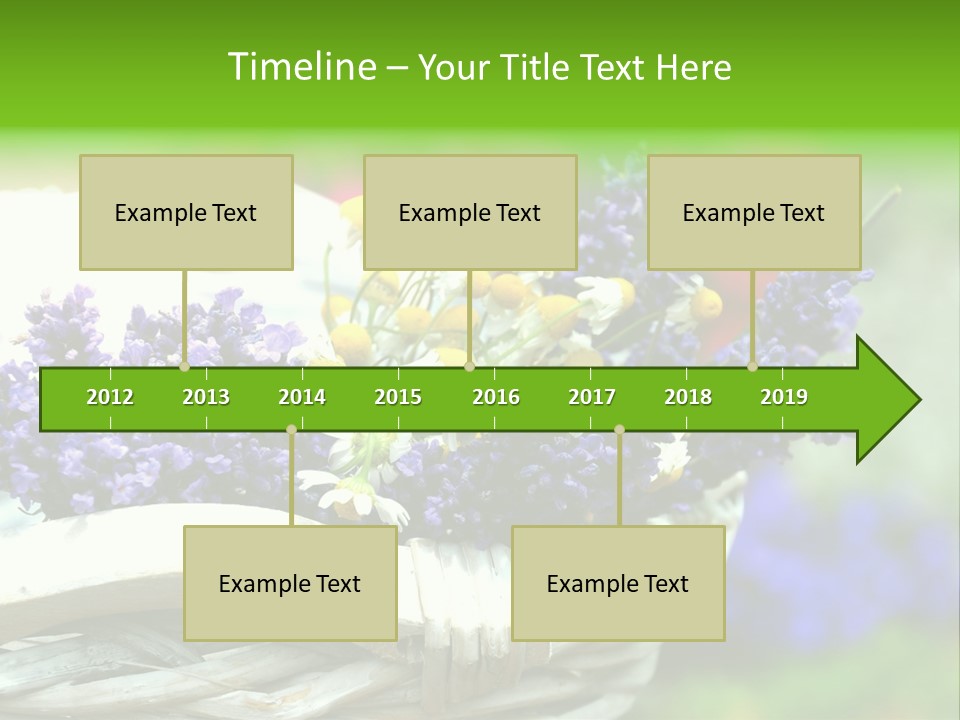 Timeline – Your Title Text Here

Example Text

Example Text

Example Text

2012 2013 2014 2015 2016 2017 2018 2019

Example Text

Example Text